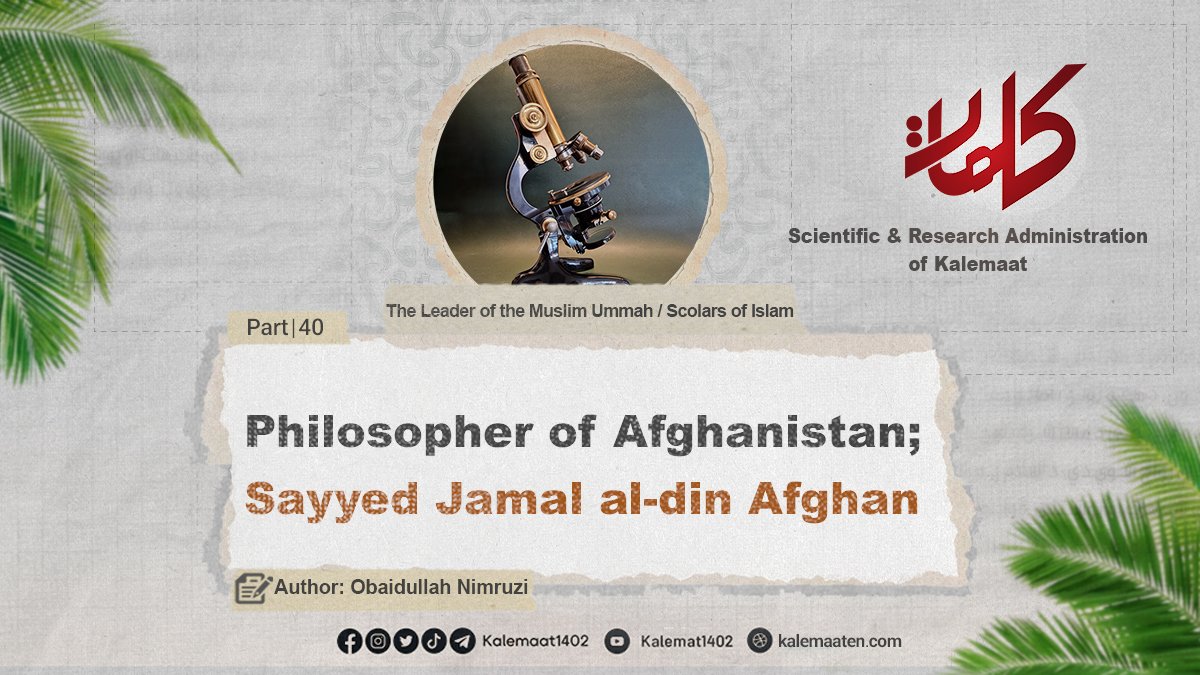 كلمات

Scientific & Research Administration of Kalemaat

The Leader of the Muslim Ummah / Scolars of Islam

Part | 40

Philosopher of Afghanistan;
Sayyed Jamal al-din Afghan

Author: Obaidullah Nimruzi

Kalemaat1402 Kalemat1402 kalemaaten.com